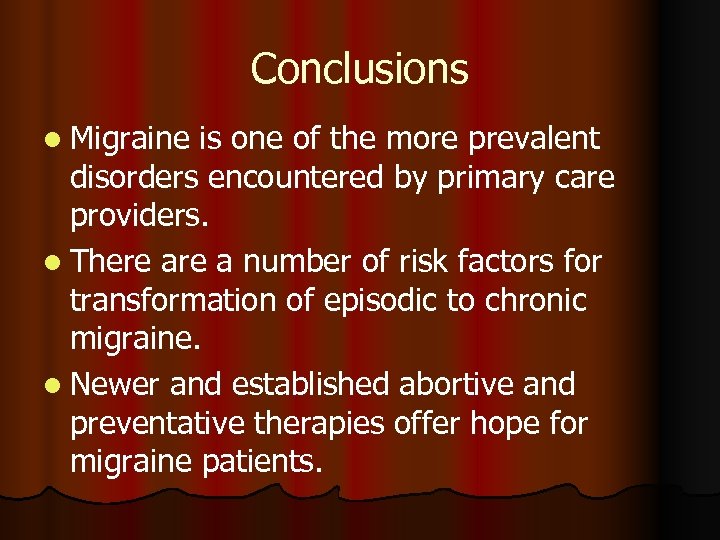 Conclusions

- Migraine is one of the more prevalent disorders encountered by primary care providers.
- There are a number of risk factors for transformation of episodic to chronic migraine.
- Newer and established abortive and preventative therapies offer hope for migraine patients.